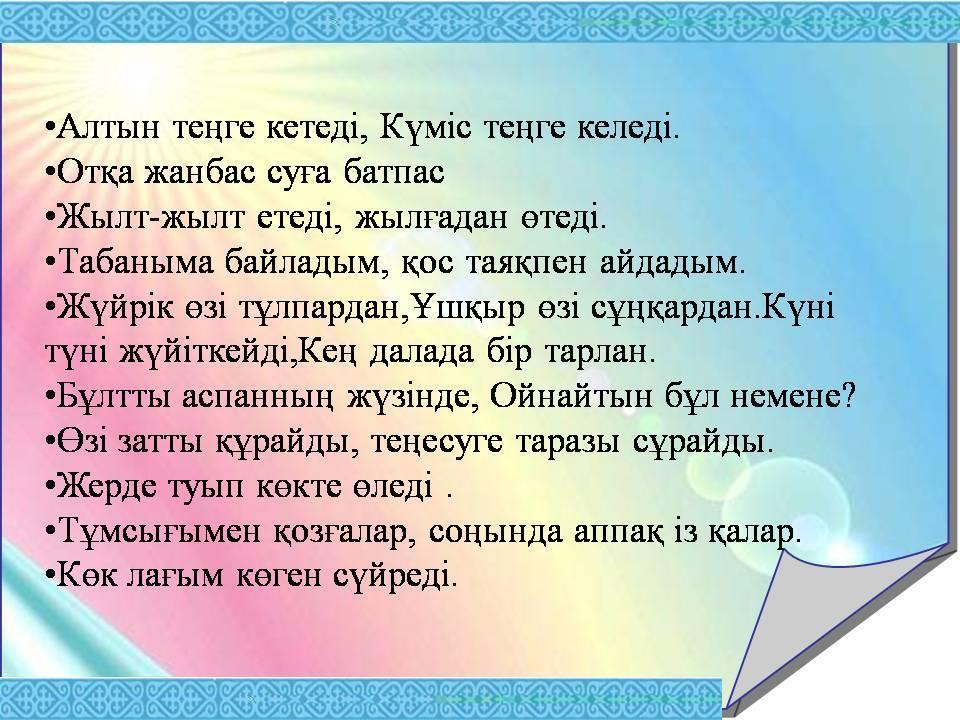 •Алтын теңге кетеді, Күміс теңге келеді.
•Отқа жанбас суға батпас
•Жылт-жылт етеді, жылғадан өтеді.
•Табаныма байладым, қос таяқпен айдадым.
•Жүйрік өзі тұлпардан,Ұшқыр өзі сұңқардан.Күні түні жүйіткейді,Кең далада бір тарлан.
•Бұлтты аспанның жүзінде, Ойнайтын бұл немене?
•Өзі затты құрайды, теңесуге таразы сұрайды.
•Жерде туып көкте өледі .
•Тұмсығымен қозғалар, соңында аппақ із қалар.
•Көк лағым көген сүйреді.